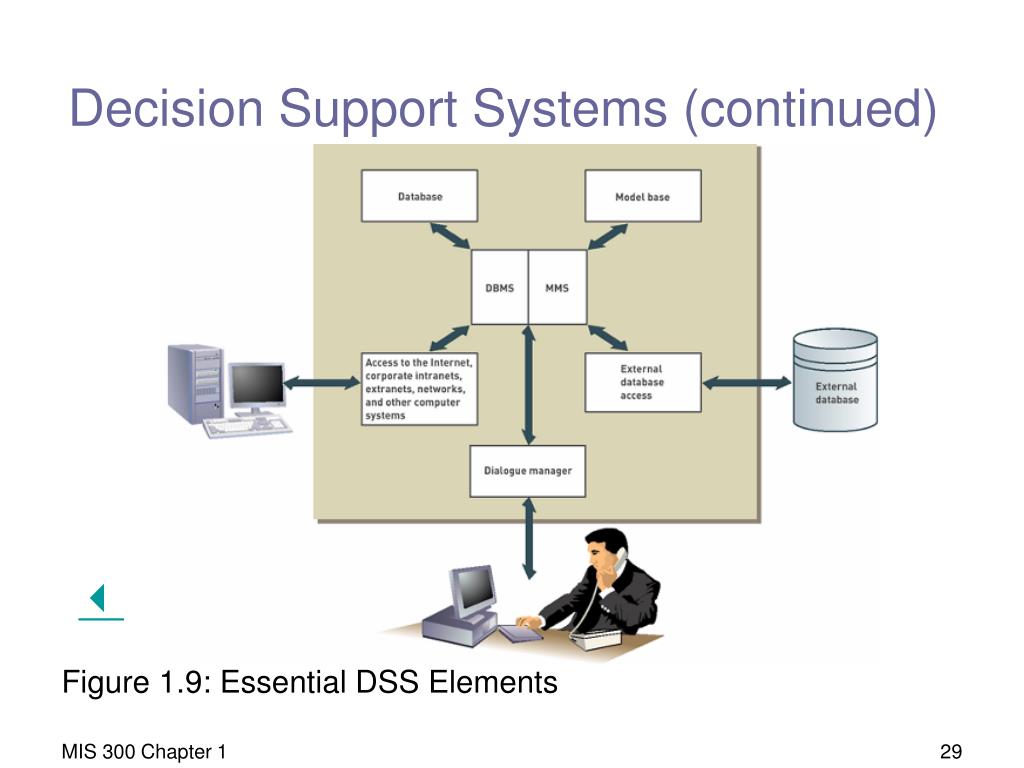 Decision Support Systems (continued)

Database

Model base

DBMS

MMS

Access to the Internet, corporate intranets, extranets, networks, and other computer systems

External database access

External database

Dialogue manager

Figure 1.9: Essential DSS Elements

MIS 300 Chapter 1

29